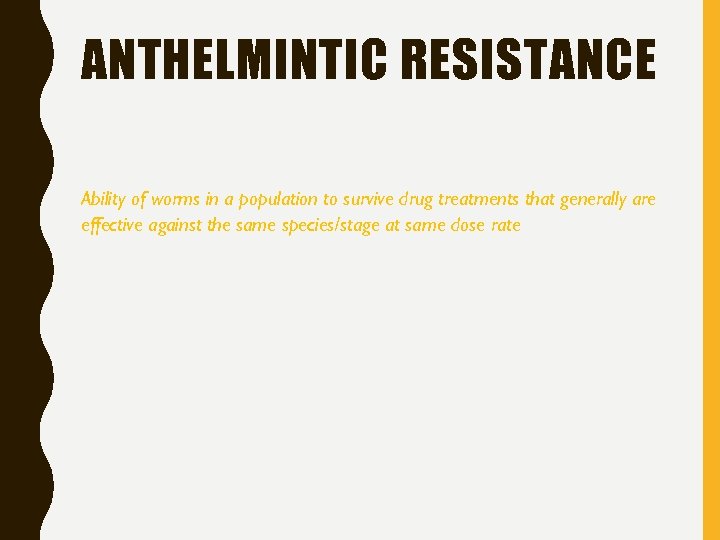 ANTHELMINTIC RESISTANCE

Ability of worms in a population to survive drug treatments that generally are effective against the same species/stage at same dose rate